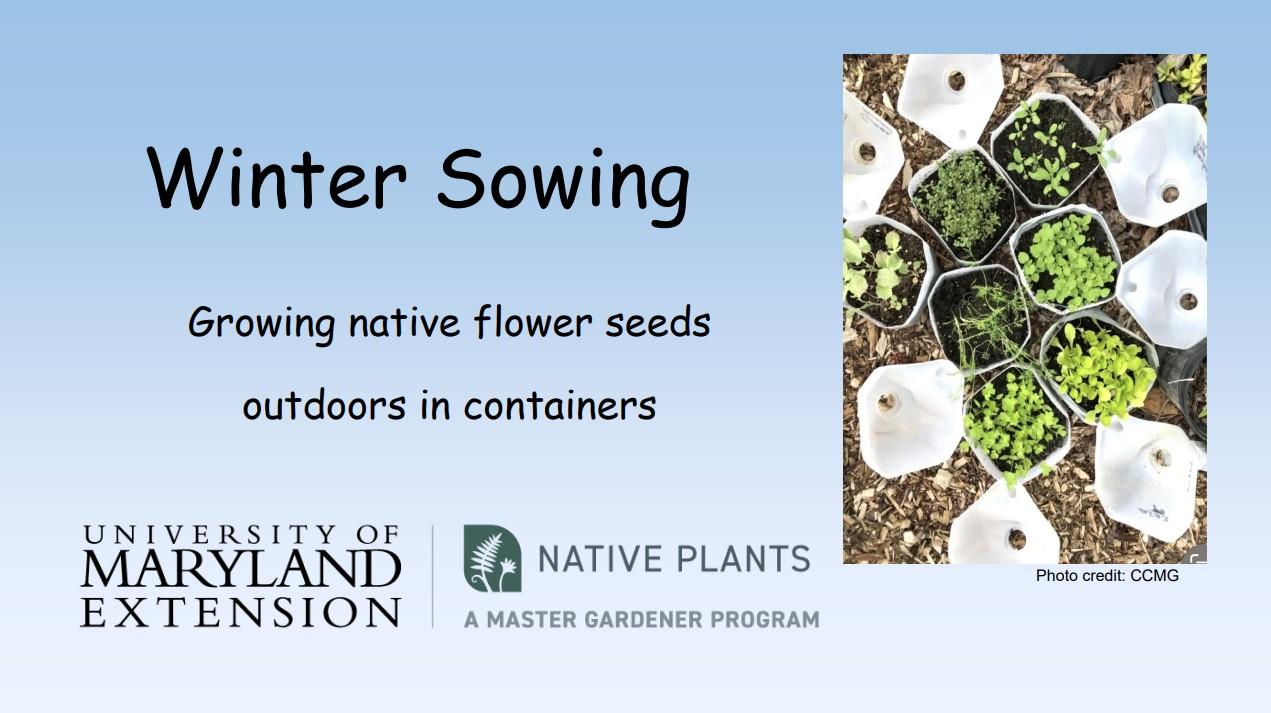 Winter Sowing

Growing native flower seeds outdoors in containers

UNIVERSITY OF MARYLAND EXTENSION

NATIVE PLANTS
A MASTER GARDENER PROGRAM

Photo credit: CCMG